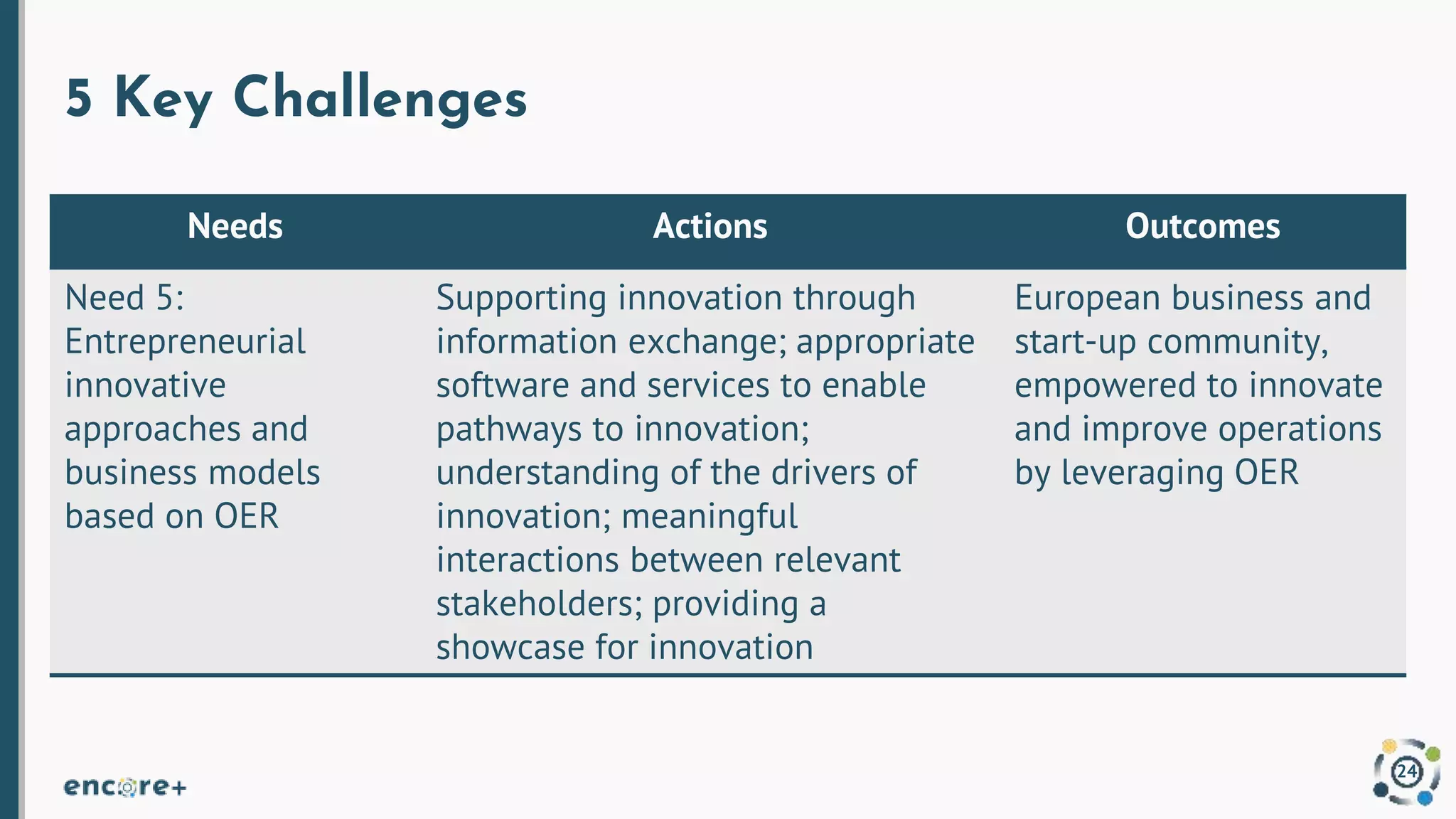 5 Key Challenges

| Needs | Actions | Outcomes |
|---|---|---|
| Need 5: Entrepreneurial innovative approaches and business models based on OER | Supporting innovation through information exchange; appropriate software and services to enable pathways to innovation; understanding of the drivers of innovation; meaningful interactions between relevant stakeholders; providing a showcase for innovation | European business and start-up community, empowered to innovate and improve operations by leveraging OER |

encore+

24